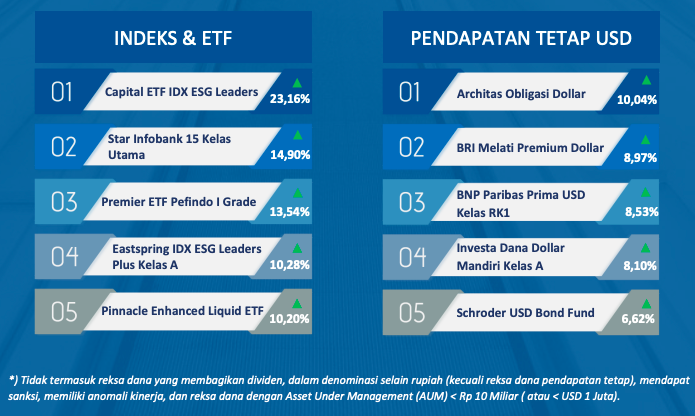 INDEKS & ETF

01 Capital ETF IDX ESG Leaders 23,16%

02 Star Infobank 15 Kelas Utama 14,90%

03 Premier ETF Pefindo I Grade 13,54%

04 Eastspring IDX ESG Leaders Plus Kelas A 10,28%

05 Pinnacle Enhanced Liquid ETF 10,20%

PENDAPATAN TETAP USD

01 Architas Obligasi Dollar 10,04%

02 BRI Melati Premium Dollar 8,97%

03 BNP Paribas Prima USD Kelas RK1 8,53%

04 Investa Dana Dollar Mandiri Kelas A 8,10%

05 Schroder USD Bond Fund 6,62%

*) Tidak termasuk reksa dana yang membagikan dividen, dalam denominasi selain rupiah (kecuali reksa dana pendapatan tetap), mendapat sanksi, memiliki anomali kinerja, dan reksa dana dengan Asset Under Management (AUM) < Rp 10 Miliar ( atau < USD 1 Juta).